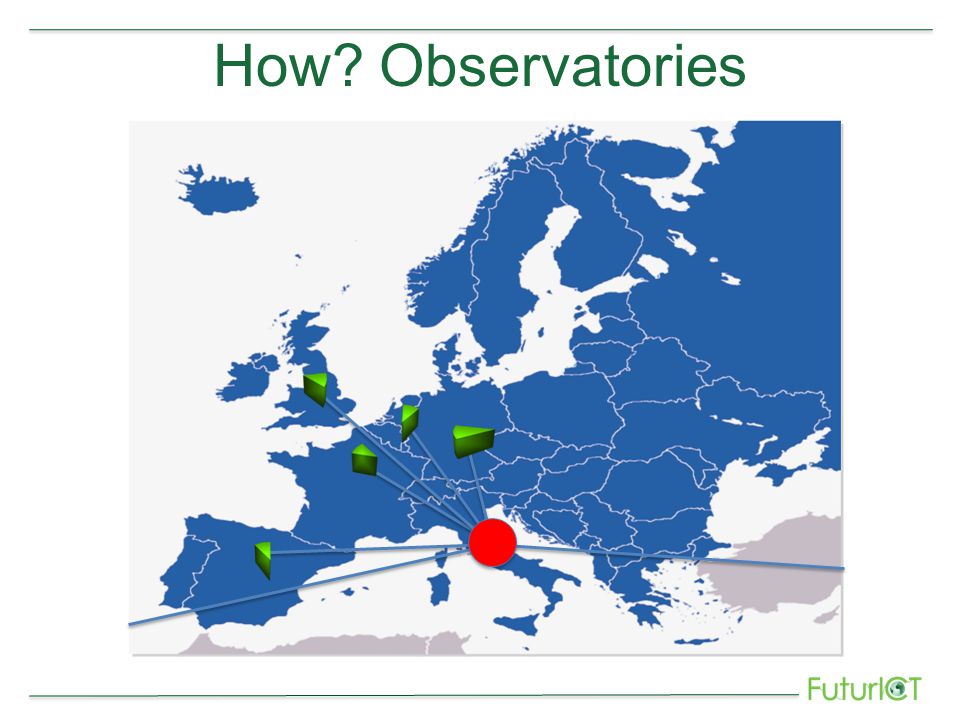 How? Observatories

FuturICT